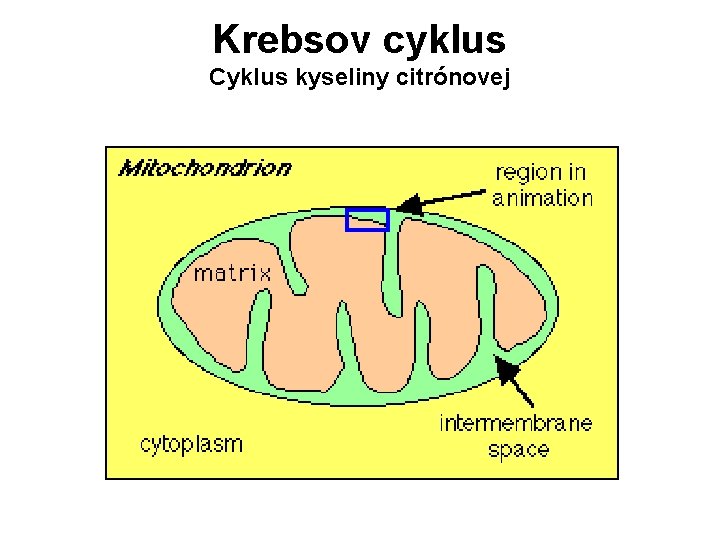 Krebsov cyklus
Cyklus kyseliny citrónovej

Mitochondrion

region in animation

matrix

intermembrane space

cytoplasm